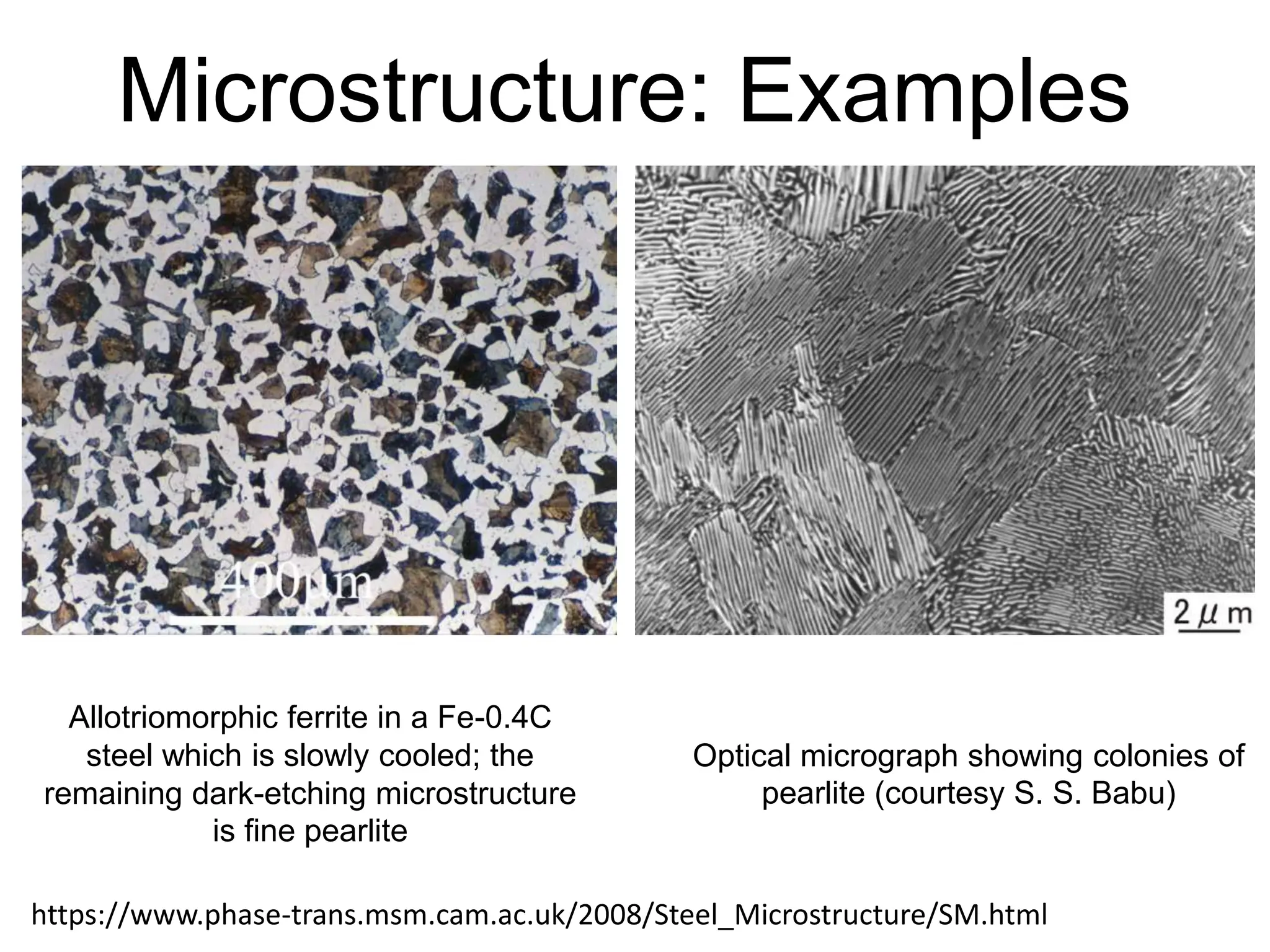 Microstructure: Examples

400μm

2 μ m

Allotriomorphic ferrite in a Fe-0.4C steel which is slowly cooled; the remaining dark-etching microstructure is fine pearlite

Optical micrograph showing colonies of pearlite (courtesy S. S. Babu)

https://www.phase-trans.msm.cam.ac.uk/2008/Steel_Microstructure/SM.html